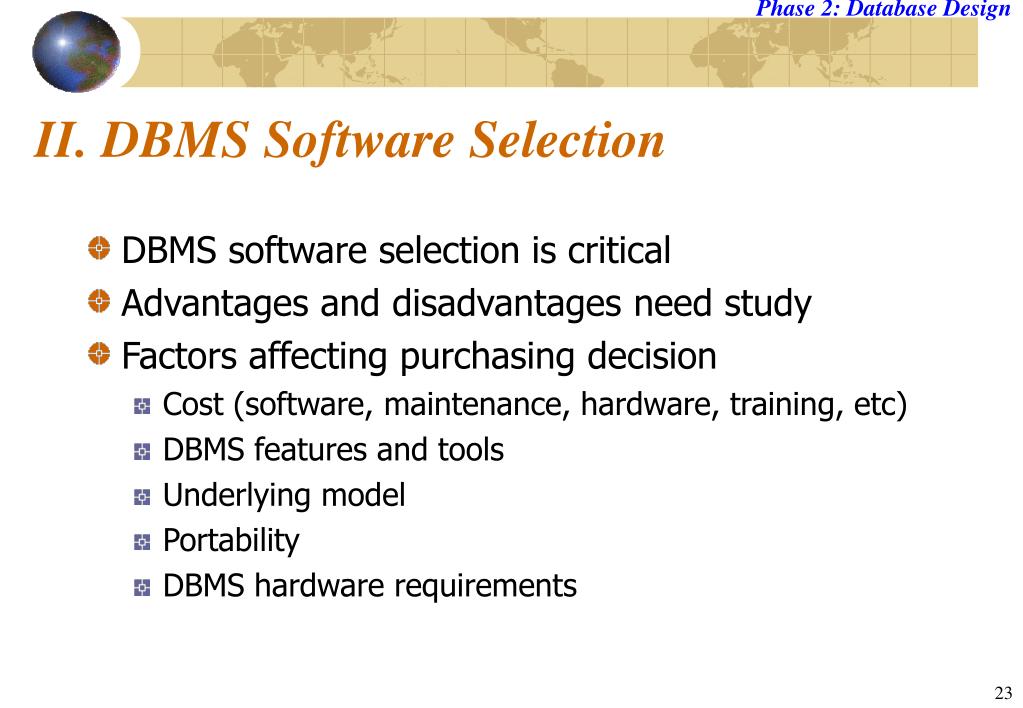 Phase 2: Database Design

II. DBMS Software Selection

DBMS software selection is critical

Advantages and disadvantages need study

Factors affecting purchasing decision

Cost (software, maintenance, hardware, training, etc)

DBMS features and tools

Underlying model

Portability

DBMS hardware requirements

23